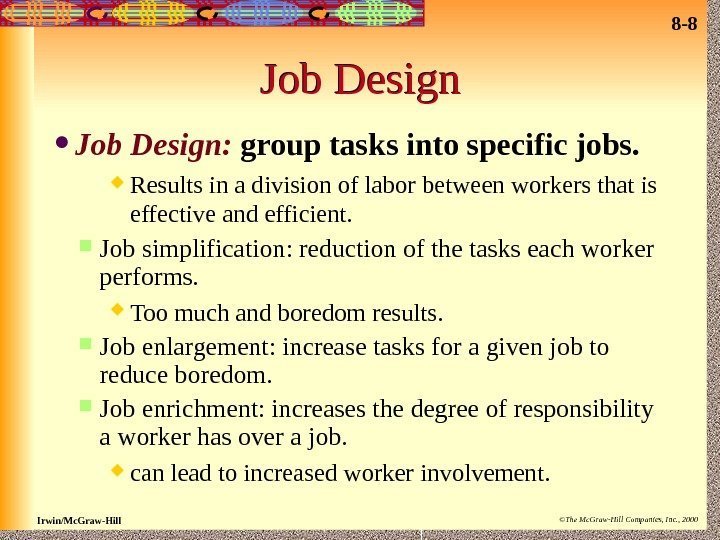 8-8

Job Design

Job Design: group tasks into specific jobs.

Results in a division of labor between workers that is effective and efficient.

Job simplification: reduction of the tasks each worker performs.

Too much and boredom results.

Job enlargement: increase tasks for a given job to reduce boredom.

Job enrichment: increases the degree of responsibility a worker has over a job.

can lead to increased worker involvement.

Irwin/McGraw-Hill

©The McGraw-Hill Companies, Inc., 2000